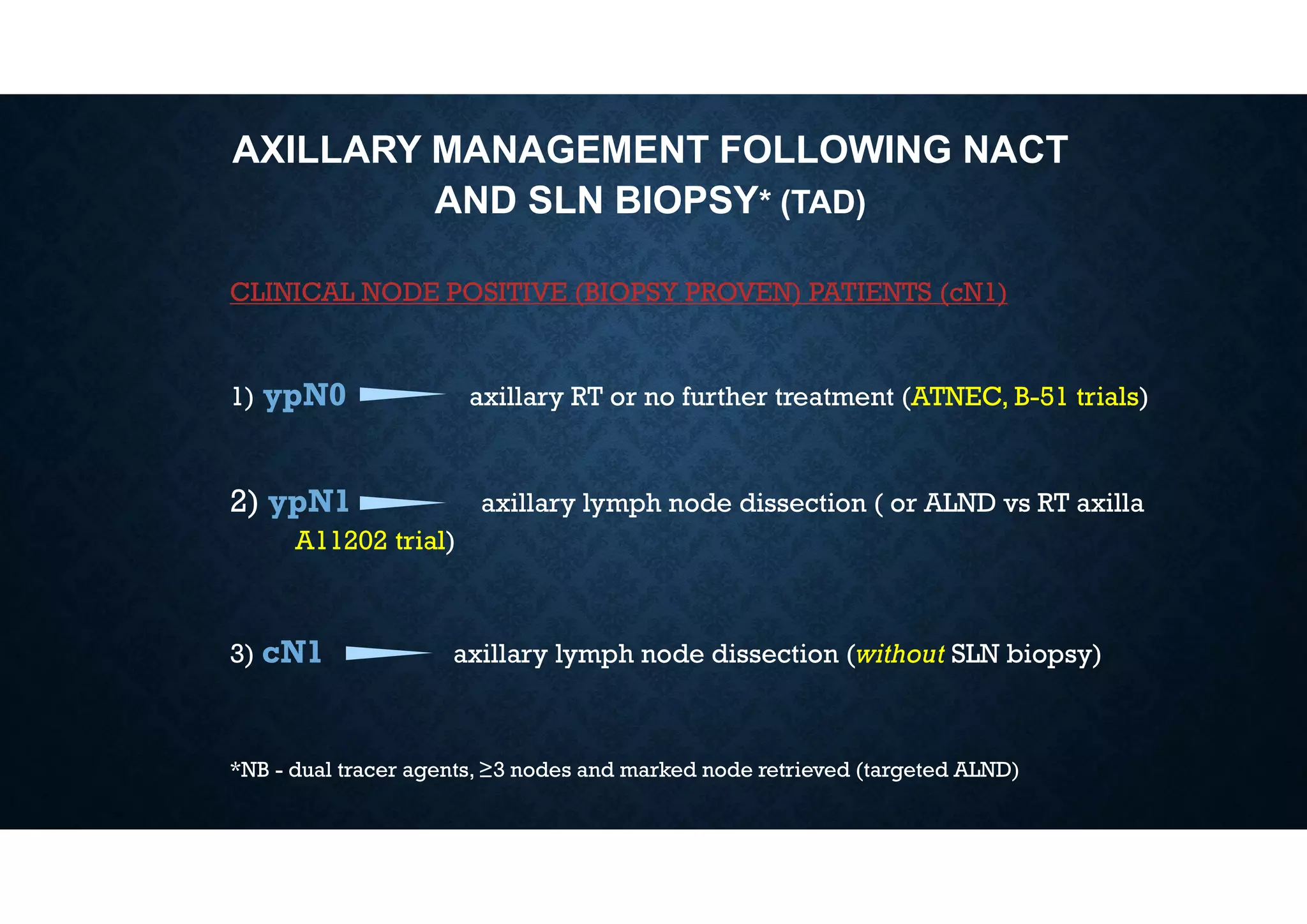 AXILLARY MANAGEMENT FOLLOWING NACT AND SLN BIOPSY* (TAD)

CLINICAL NODE POSITIVE (BIOPSY PROVEN) PATIENTS (cN1)

1) ypN0 axillary RT or no further treatment (ATNEC, B-51 trials)

2) ypN1 axillary lymph node dissection ( or ALND vs RT axilla A11202 trial)

3) cN1 axillary lymph node dissection (without SLN biopsy)

*NB - dual tracer agents, ≥3 nodes and marked node retrieved (targeted ALND)